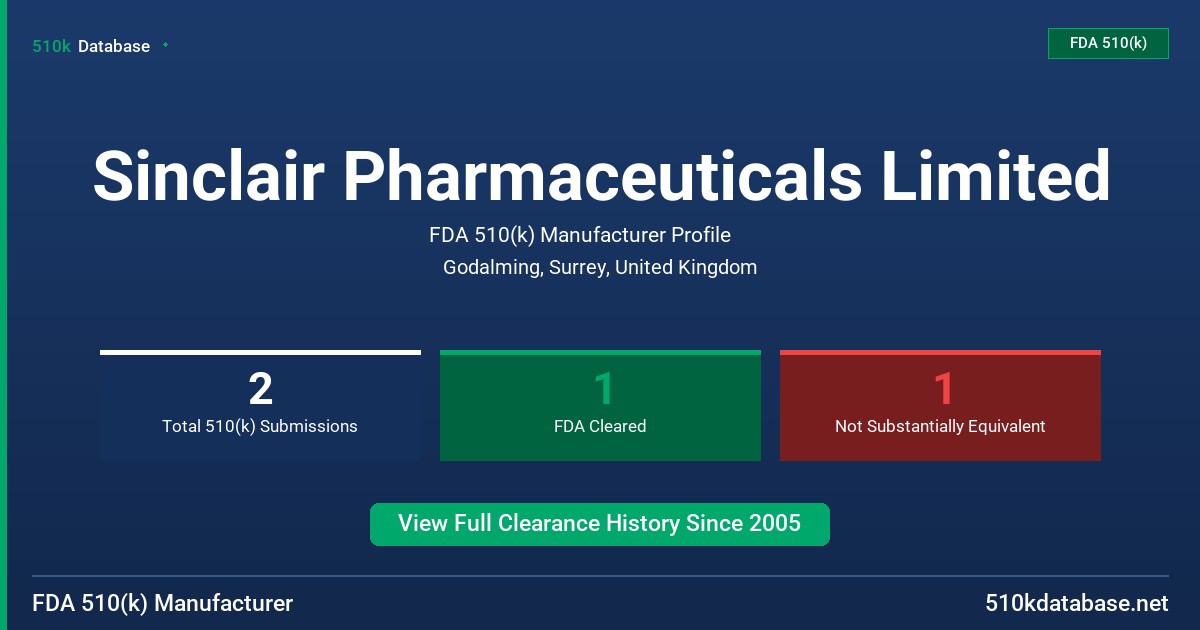 510k Database

FDA 510(k)

Sinclair Pharmaceuticals Limited

FDA 510(k) Manufacturer Profile

Godalming, Surrey, United Kingdom

2
Total 510(k) Submissions

1
FDA Cleared

1
Not Substantially Equivalent

View Full Clearance History Since 2005

FDA 510(k) Manufacturer

510kdatabase.net